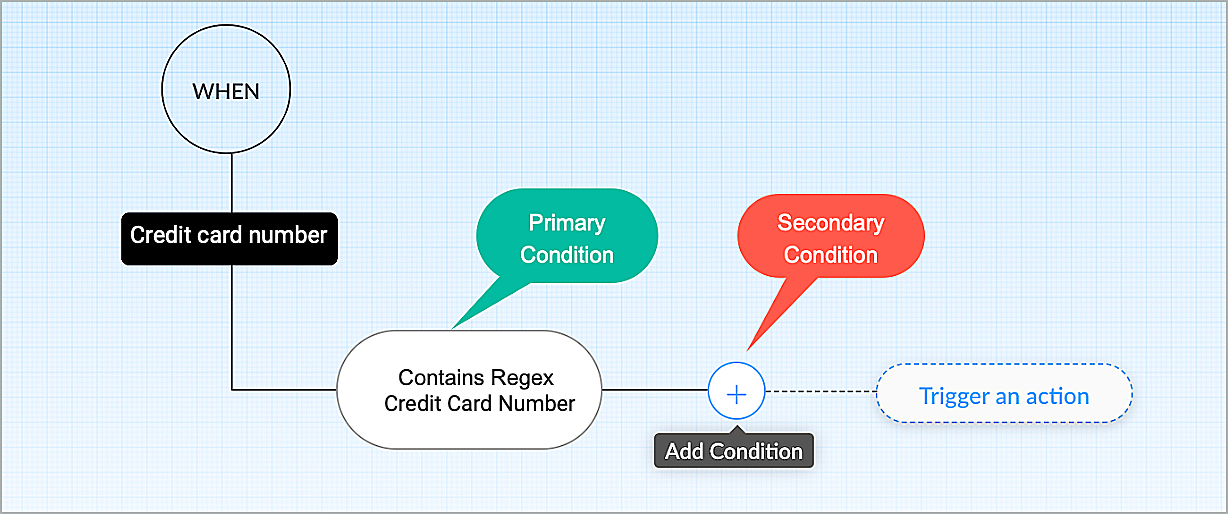 WHEN

Credit card number

Primary Condition

Secondary Condition

Contains Regex Credit Card Number

+

Trigger an action

Add Condition